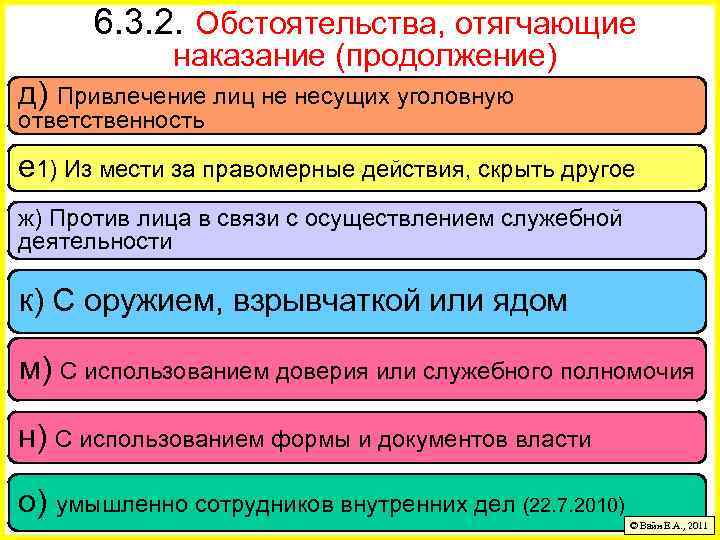 6.3.2. Обстоятельства, отягчающие наказание (продолжение)

д) Привлечение лиц не несущих уголовную ответственность

е1) Из мести за правомерные действия, скрыть другое

ж) Против лица в связи с осуществлением служебной деятельности

к) С оружием, взрывчаткой или ядом

м) С использованием доверия или служебного полномочия

н) С использованием формы и документов власти

о) умышленно сотрудников внутренних дел (22.7.2010)

© Вайн Е.А., 2011